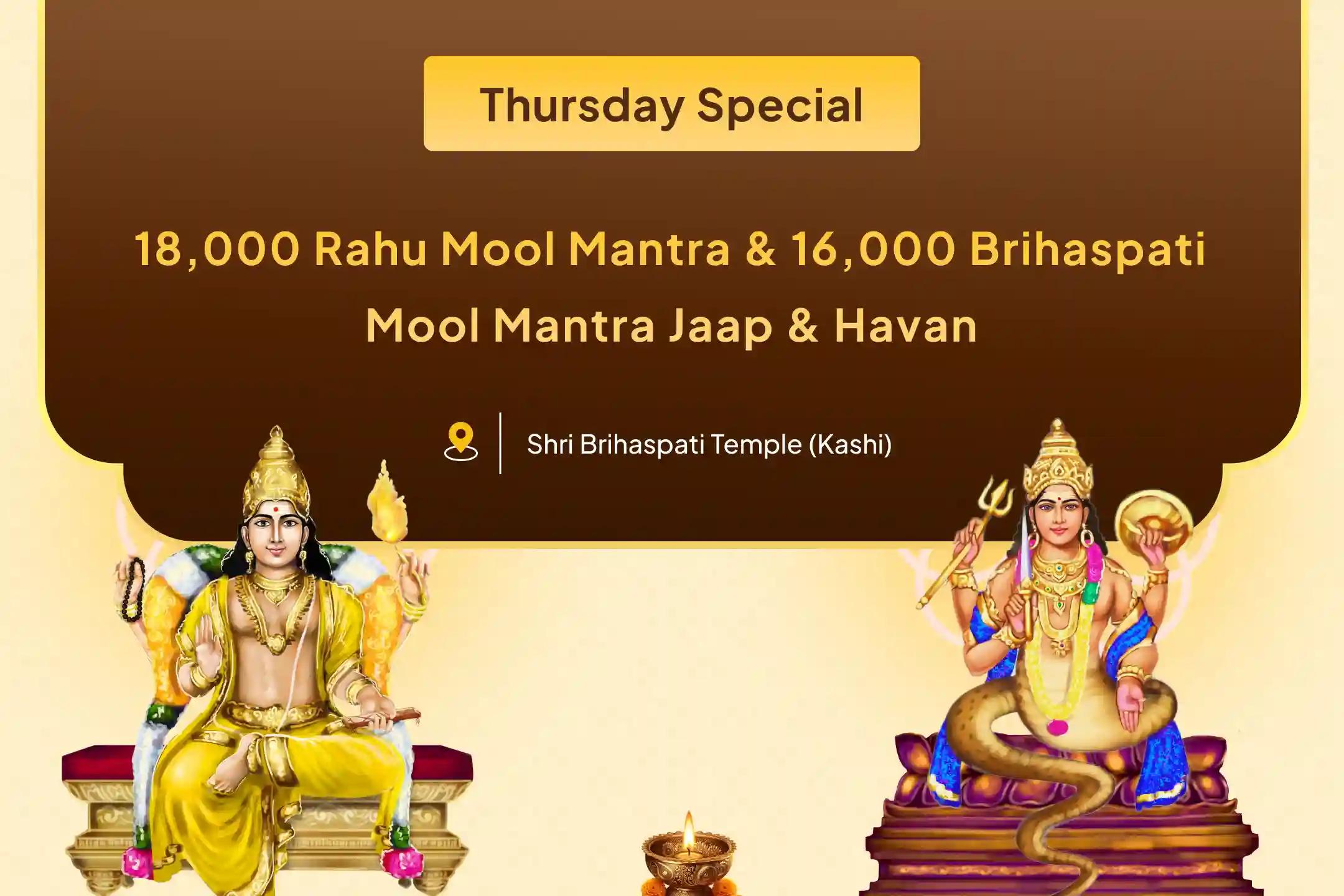 Thursday Special

18,000 Rahu Mool Mantra & 16,000 Brihaspati Mool Mantra Jaap & Havan

Shri Brihaspati Temple (Kashi)